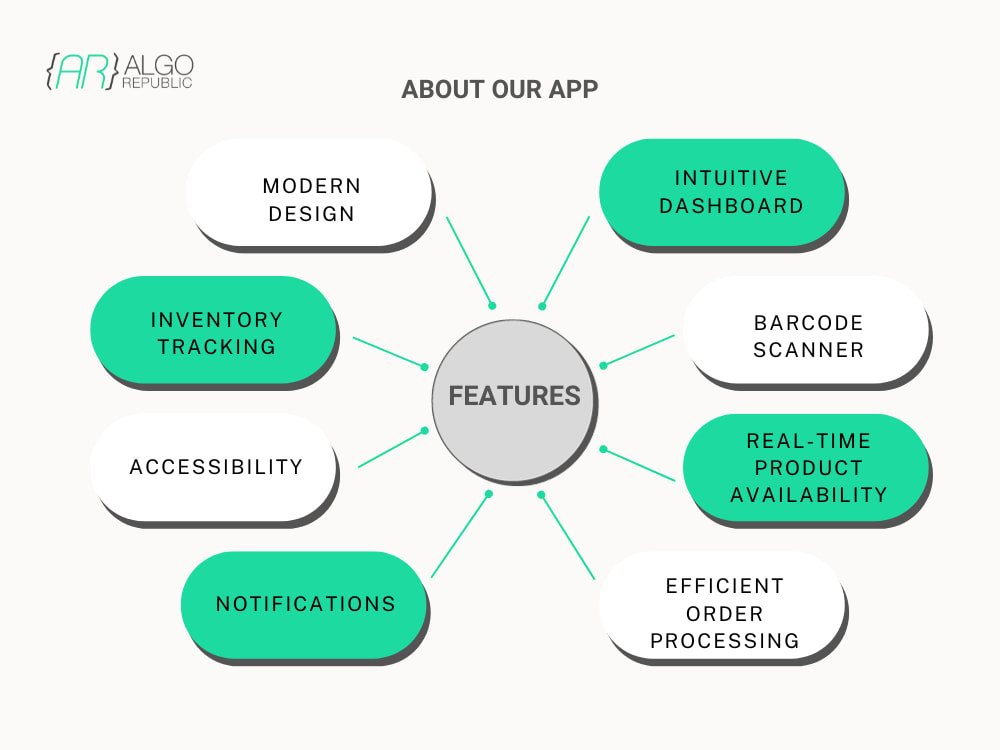 {AR} ALGO REPUBLIC

ABOUT OUR APP

MODERN DESIGN

INTUITIVE DASHBOARD

INVENTORY TRACKING

BARCODE SCANNER

FEATURES

ACCESSIBILITY

REAL-TIME PRODUCT AVAILABILITY

NOTIFICATIONS

EFFICIENT ORDER PROCESSING